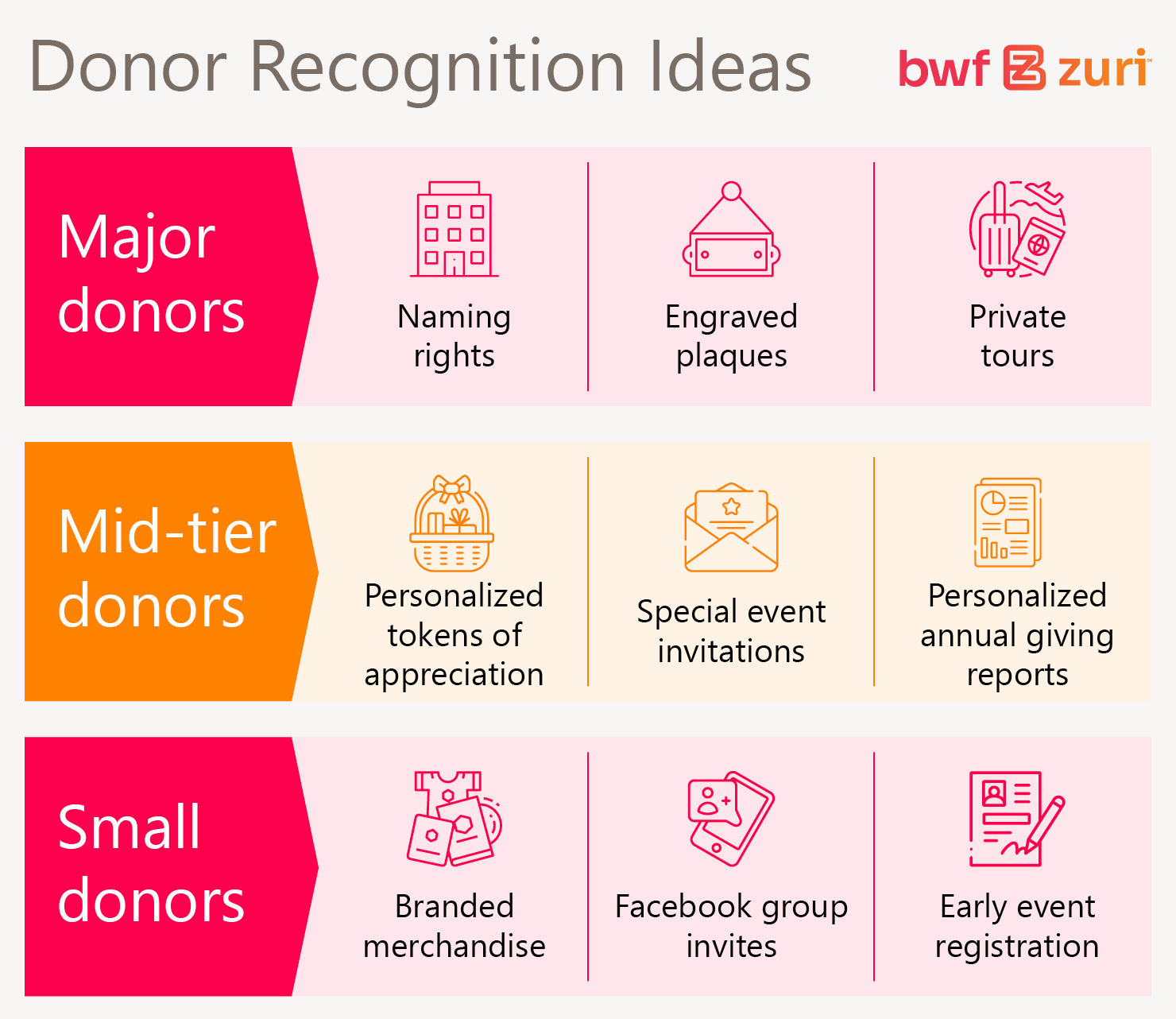 Donor Recognition Ideas

bwf zuri

Major donors

Naming rights

Engraved plaques

Private tours

Mid-tier donors

Personalized tokens of appreciation

Special event invitations

Personalized annual giving reports

Small donors

Branded merchandise

Facebook group invites

Early event registration